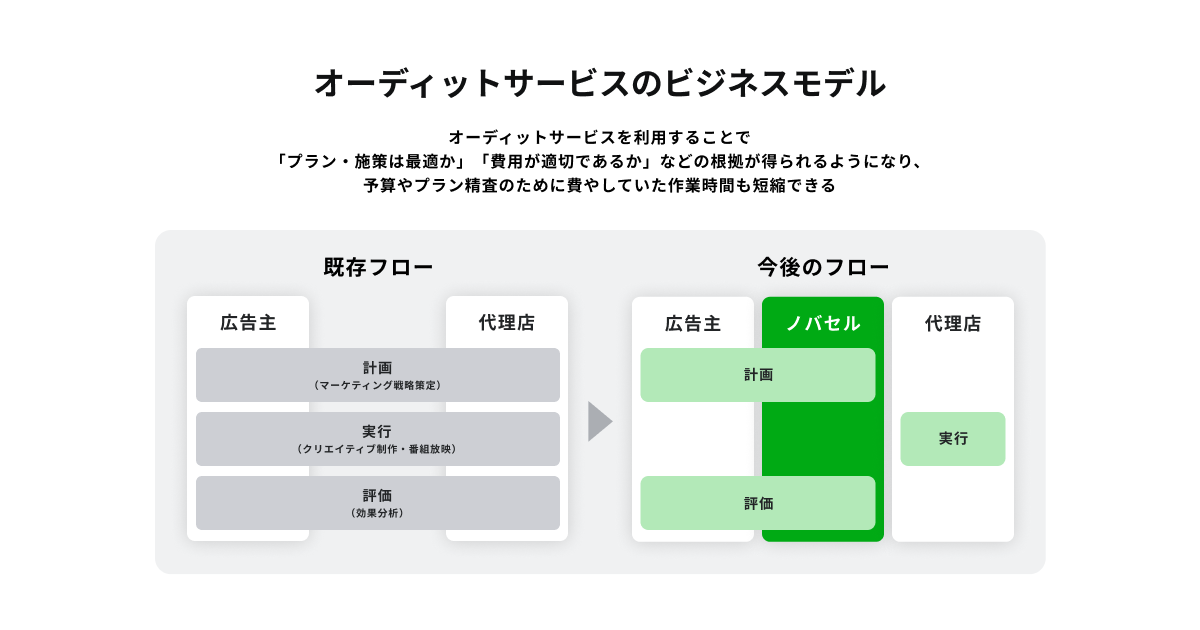 オーディットサービスのビジネスモデル

オーディットサービスを利用することで
「プラン・施策は最適か」「費用が適切であるか」などの根拠が得られるようになり、
予算やプラン精査のために費やしていた作業時間も短縮できる

既存フロー

広告主

代理店

計画
（マーケティング戦略策定）

実行
（クリエイティブ制作・番組放映）

評価
（効果分析）

今後のフロー

広告主

ノバセル

代理店

計画

実行

評価